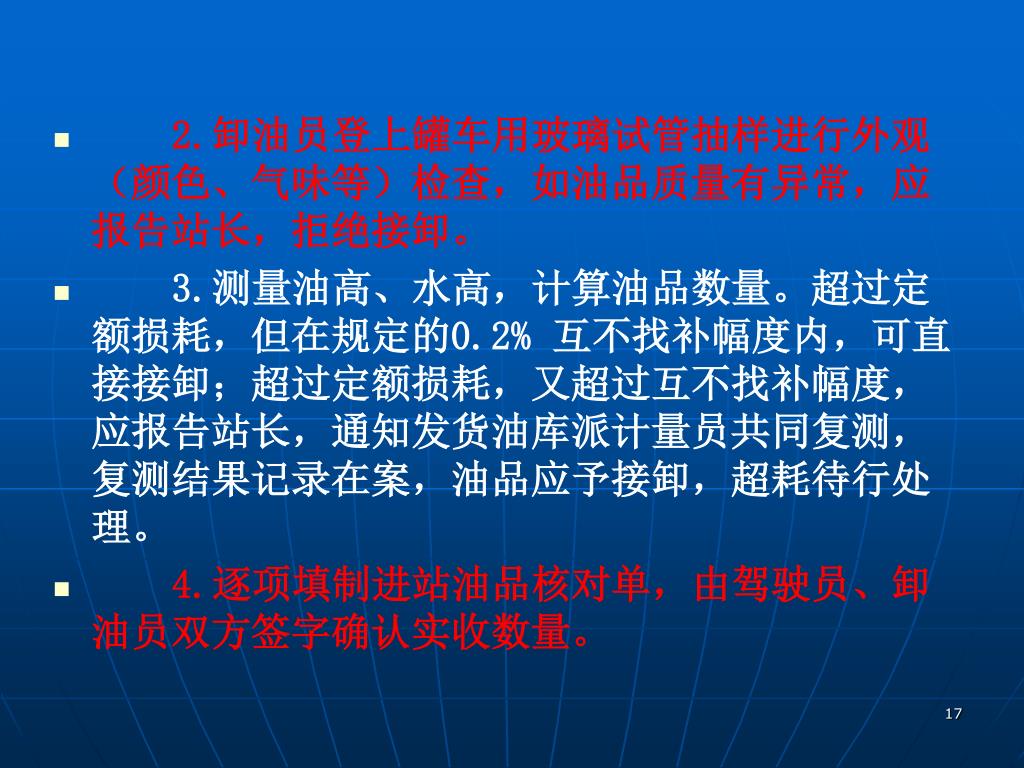 2.卸油员登上罐车用玻璃试管抽样进行外观（颜色、气味等）检查，如油品质量有异常，应报告站长，拒绝接卸。

3.测量油高、水高，计算油品数量。超过定额损耗，但在规定的0.2% 互不找补幅度内，可直接接卸；超过定额损耗，又超过互不找补幅度，应报告站长，通知发货油库派计量员共同复测，复测结果记录在案，油品应予接卸，超耗待行处理。

4.逐项填制进站油品核对单，由驾驶员、卸油员双方签字确认实收数量。

17